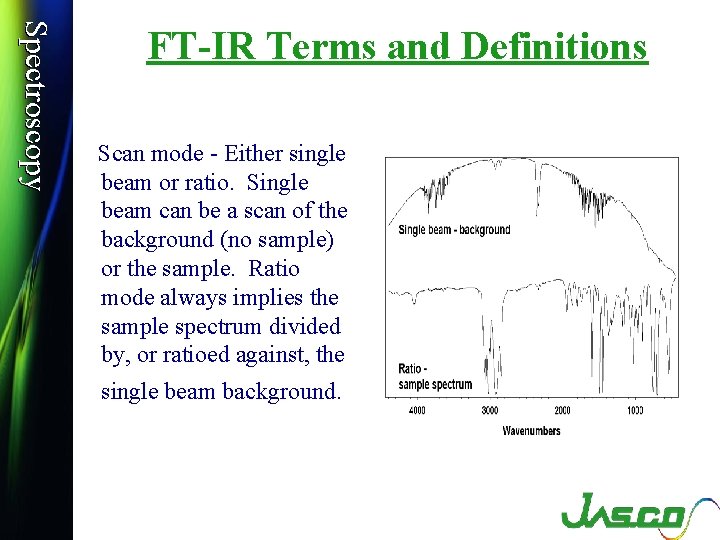 Spectroscopy

FT-IR Terms and Definitions

Scan mode - Either single beam or ratio. Single beam can be a scan of the background (no sample) or the sample. Ratio mode always implies the sample spectrum divided by, or ratioed against, the single beam background.

Single beam - background

Ratio - sample spectrum

4000 3000 2000 1000

Wavenumbers

JASCO